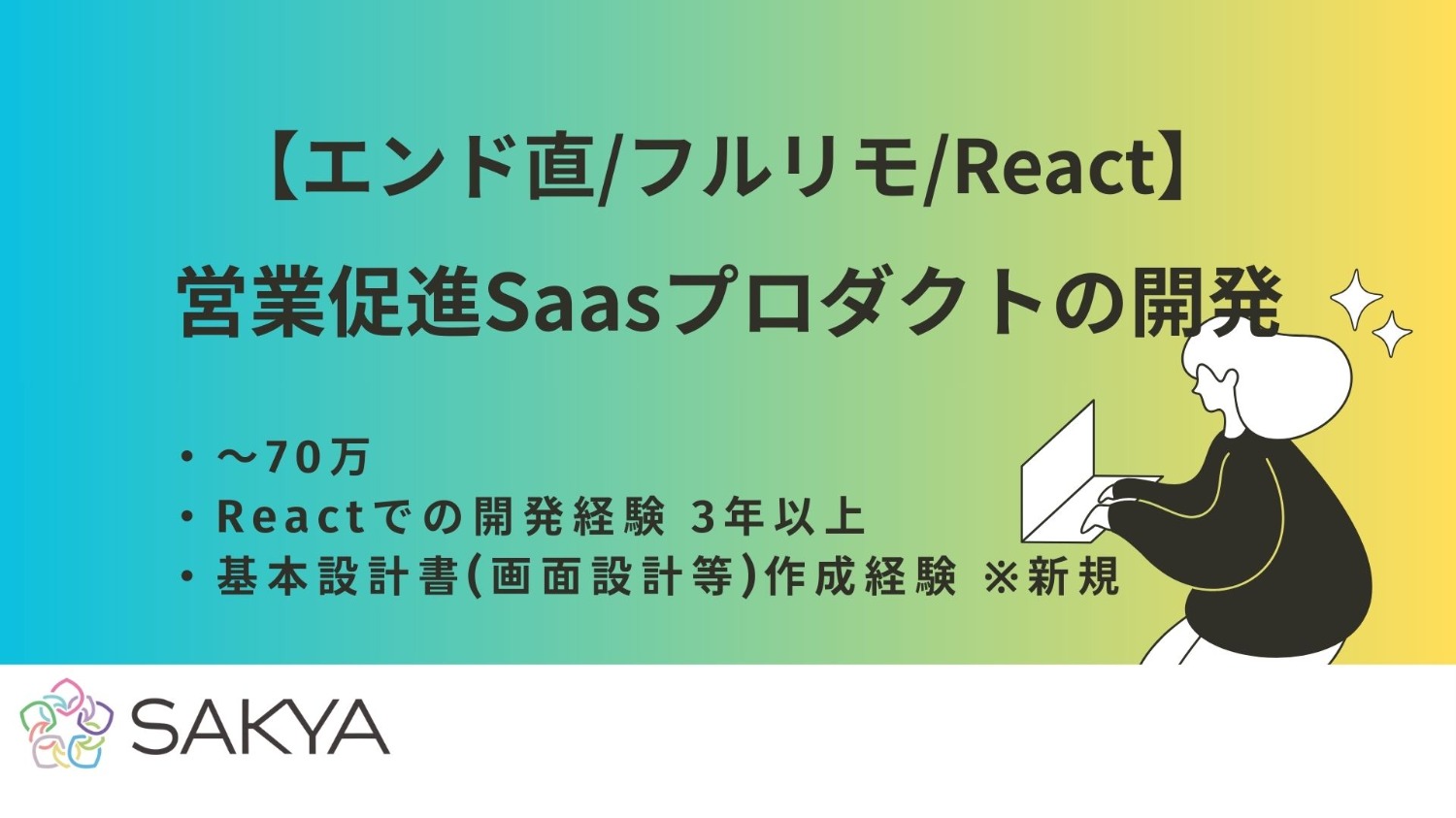 【エンド直/フルリモ/React】
営業促進Saasプロダクトの開発

・～70万
・Reactでの開発経験 3年以上
・基本設計書(画面設計等)作成経験 ※新規

SAKYA